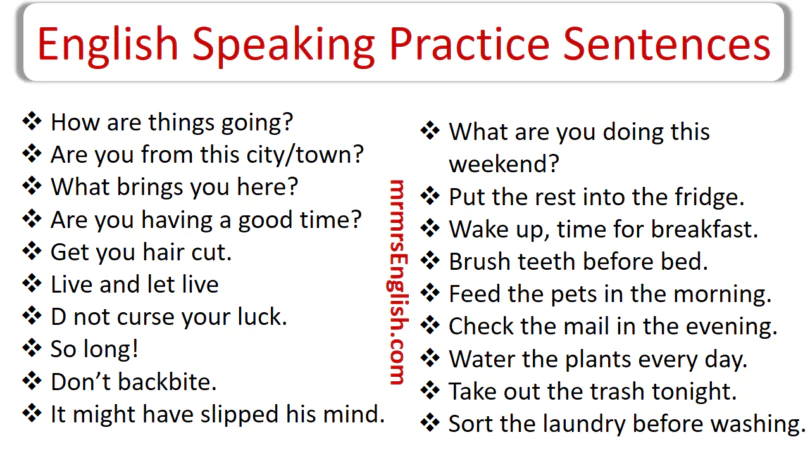 English Speaking Practice Sentences

❖ How are things going?
❖ Are you from this city/town?
❖ What brings you here?
❖ Are you having a good time?
❖ Get you hair cut.
❖ Live and let live
❖ D not curse your luck.
❖ So long!
❖ Don't backbite.
❖ It might have slipped his mind.

mrmrsEnglish.com

❖ What are you doing this weekend?
❖ Put the rest into the fridge.
❖ Wake up, time for breakfast.
❖ Brush teeth before bed.
❖ Feed the pets in the morning.
❖ Check the mail in the evening.
❖ Water the plants every day.
❖ Take out the trash tonight.
❖ Sort the laundry before washing.